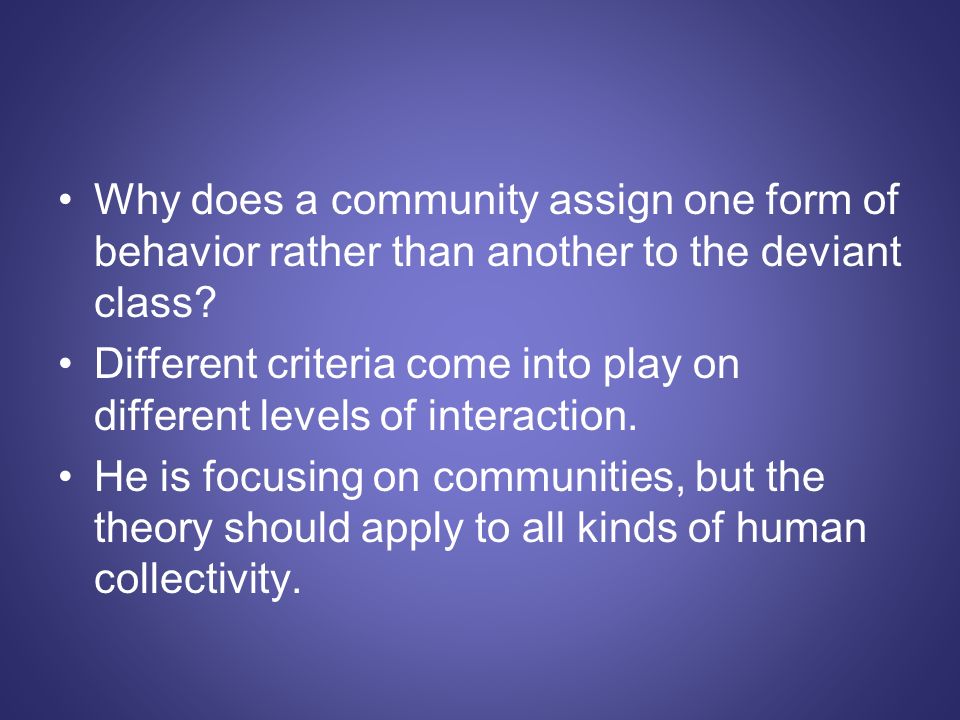 • Why does a community assign one form of behavior rather than another to the deviant class?
• Different criteria come into play on different levels of interaction.
• He is focusing on communities, but the theory should apply to all kinds of human collectivity.